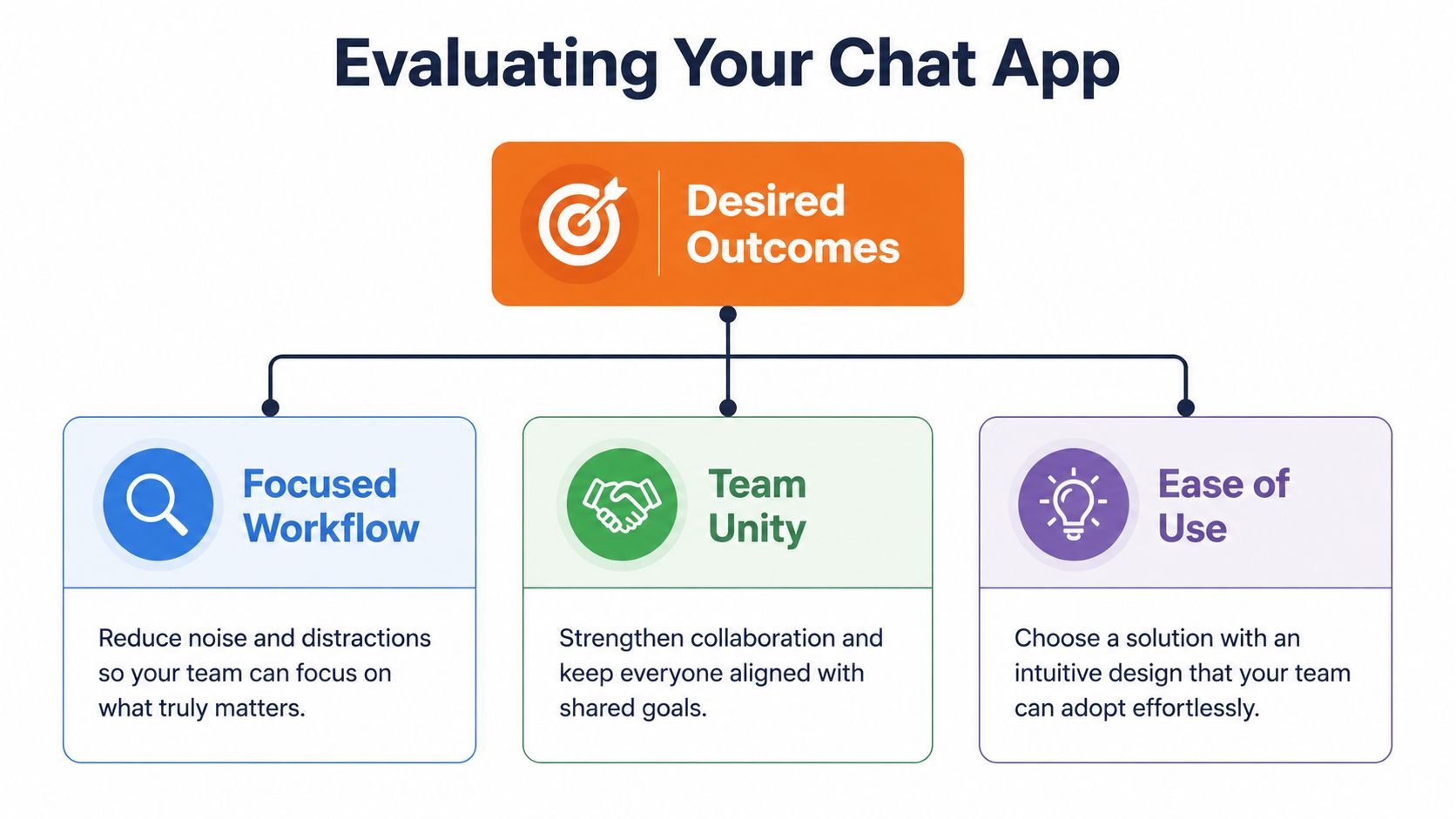 Evaluating Your Chat App

Desired Outcomes

Focused Workflow

Reduce noise and distractions so your team can focus on what truly matters.

Team Unity

Strengthen collaboration and keep everyone aligned with shared goals.

Ease of Use

Choose a solution with an intuitive design that your team can adopt effortlessly.